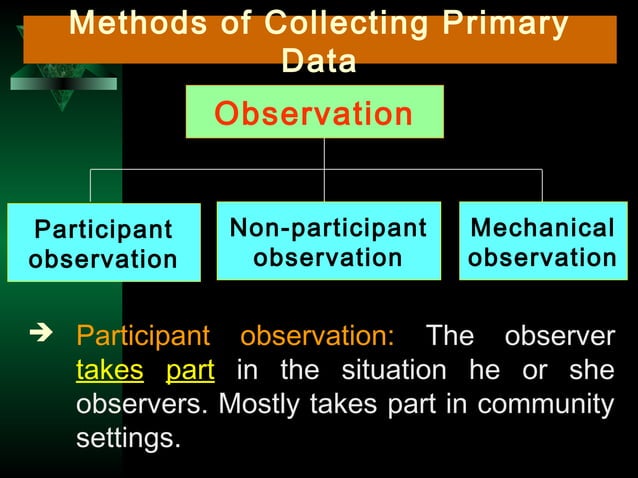 Methods of Collecting Primary Data

Observation

Participant observation

Non-participant observation

Mechanical observation

➔ Participant observation: The observer takes part in the situation he or she observers. Mostly takes part in community settings.